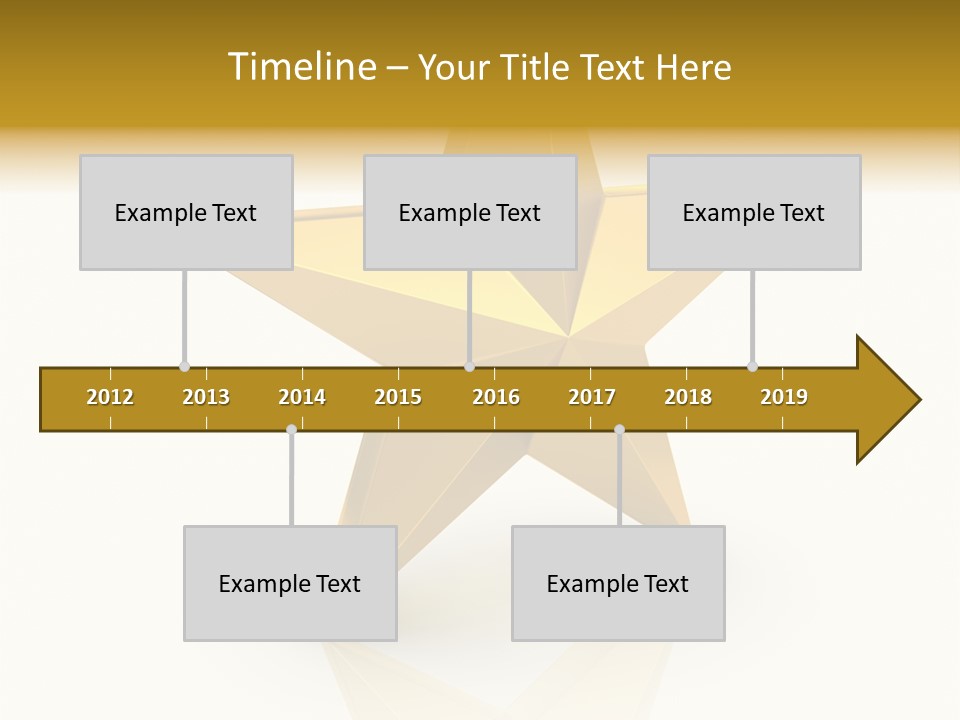 Timeline – Your Title Text Here

Example Text

Example Text

Example Text

2012 2013 2014 2015 2016 2017 2018 2019

Example Text

Example Text